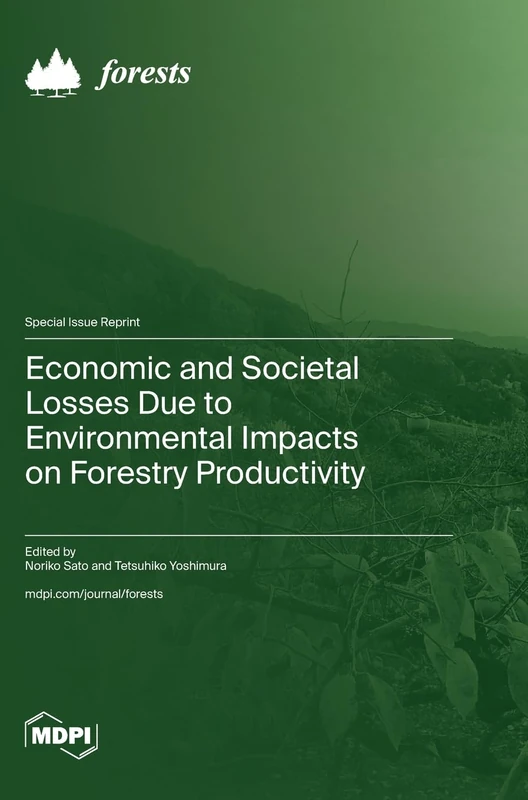 forests

Special Issue Reprint

Economic and Societal Losses Due to Environmental Impacts on Forestry Productivity

Edited by
Noriko Sato and Tetsuhiko Yoshimura

mdpi.com/journal/forests

MDPI